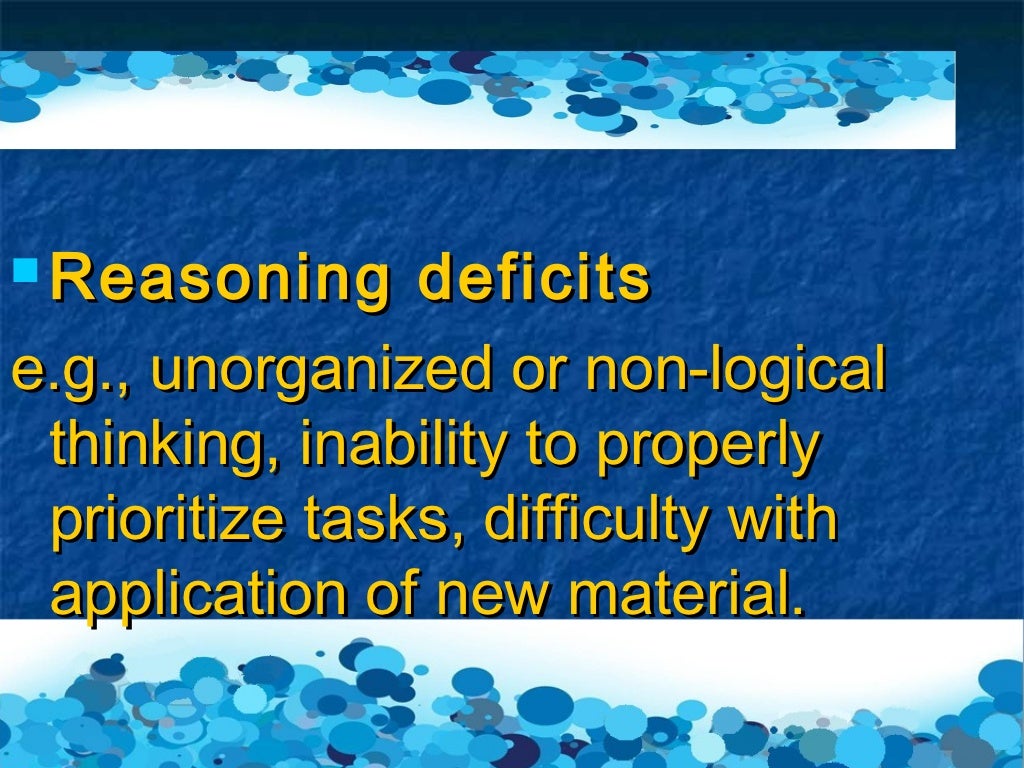 Reasoning deficits

e.g., unorganized or non-logical thinking, inability to properly prioritize tasks, difficulty with application of new material.